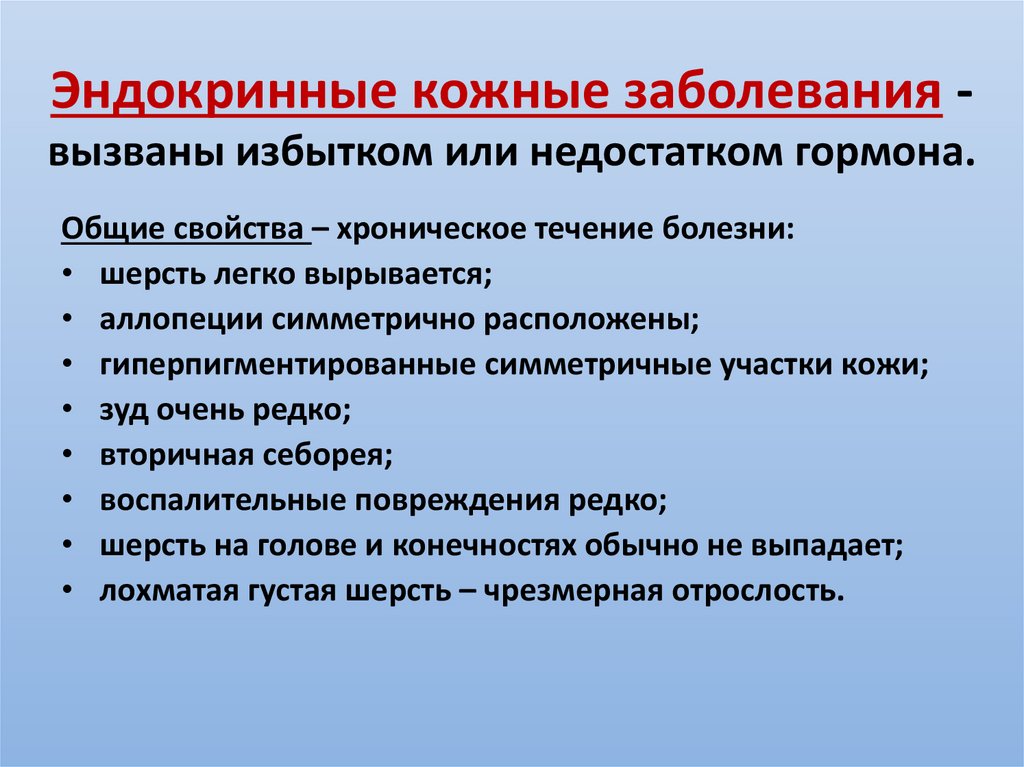 Эндокринные кожные заболевания - вызваны избытком или недостатком гормона.

Общие свойства – хроническое течение болезни:
• шерсть легко вырывается;
• аллопеции симметрично расположены;
• гиперпигментированные симметричные участки кожи;
• зуд очень редко;
• вторичная себорея;
• воспалительные повреждения редко;
• шерсть на голове и конечностях обычно не выпадает;
• лохматая густая шерсть – чрезмерная отрослость.